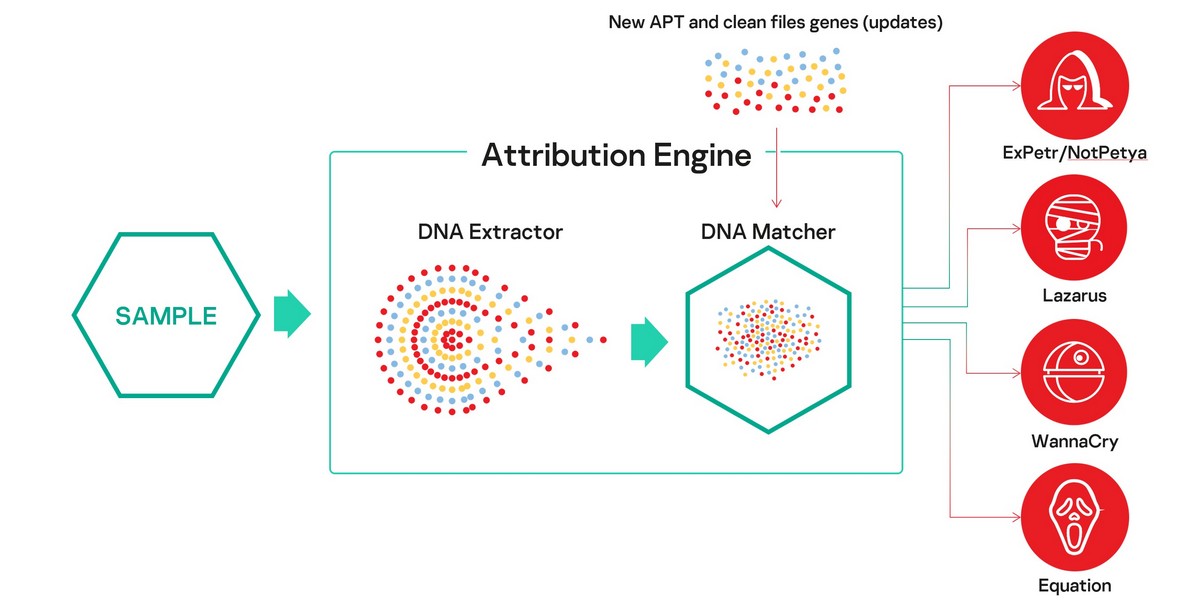 New APT and clean files genes (updates)

Attribution Engine

SAMPLE

DNA Extractor

DNA Matcher

ExPetr/NotPetya

Lazarus

WannaCry

Equation